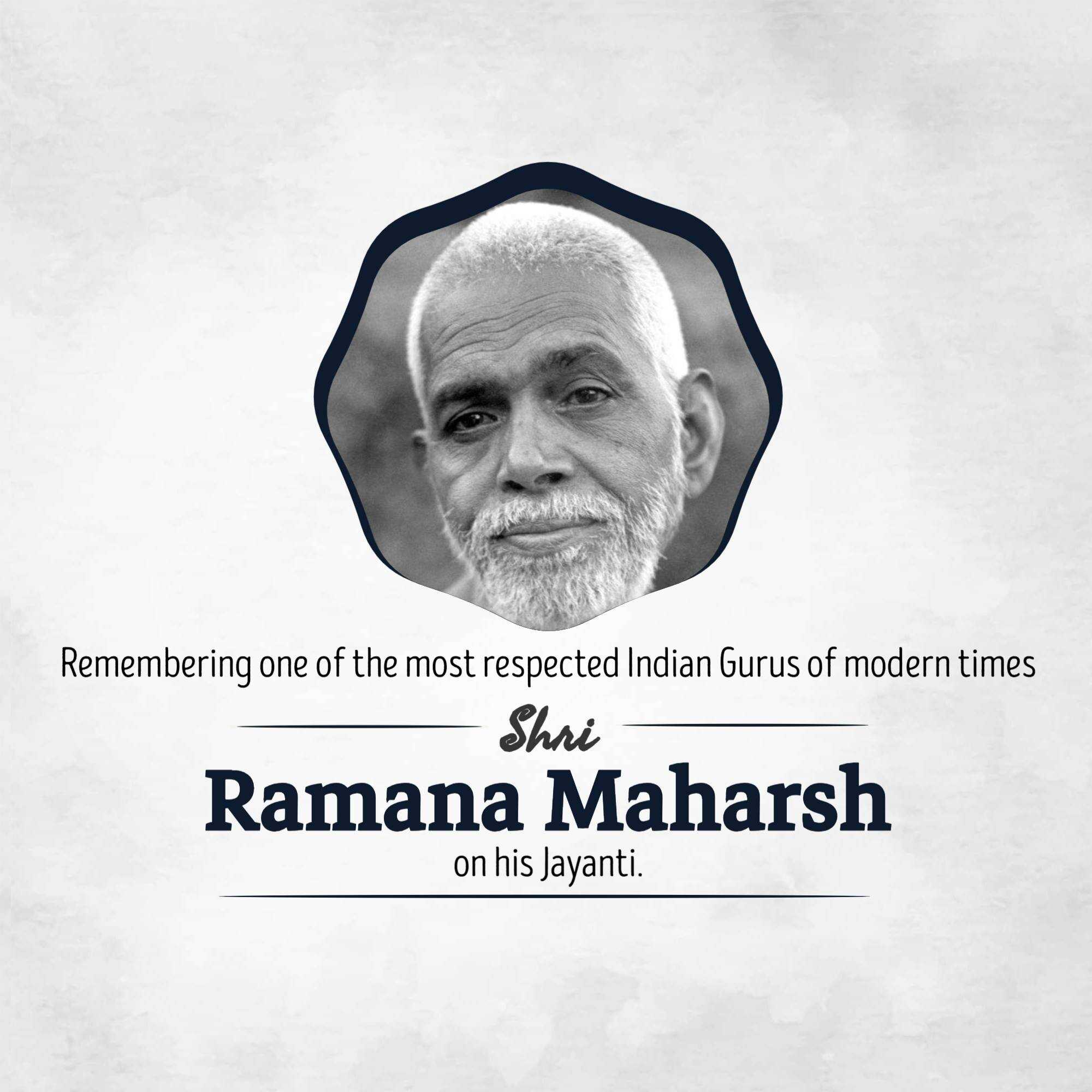 Remembering one of the most respected Indian Gurus of modern times

Shri
Ramana Maharsh
on his Jayanti.